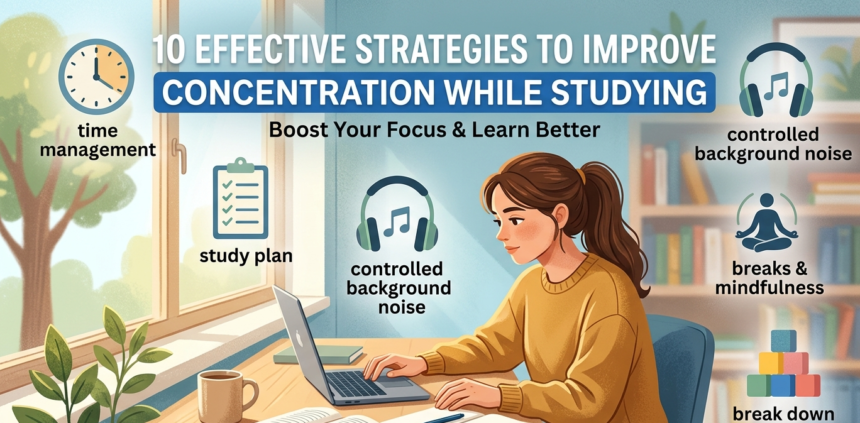 10 EFFECTIVE STRATEGIES TO IMPROVE
CONCENTRATION WHILE STUDYING
Boost Your Focus & Learn Better

time management

study plan

controlled background noise

controlled background noise

breaks & mindfulness

break down